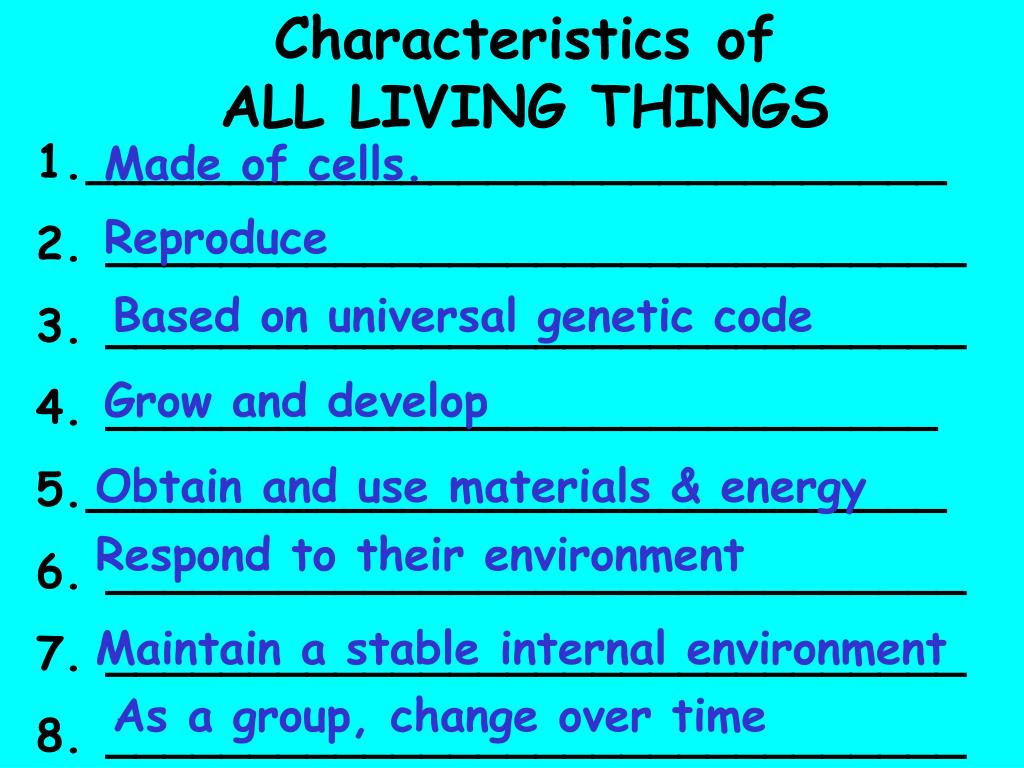 Characteristics of
ALL LIVING THINGS

1. Made of cells.
2. Reproduce
3. Based on universal genetic code
4. Grow and develop
5. Obtain and use materials & energy
6. Respond to their environment
7. Maintain a stable internal environment
8. As a group, change over time